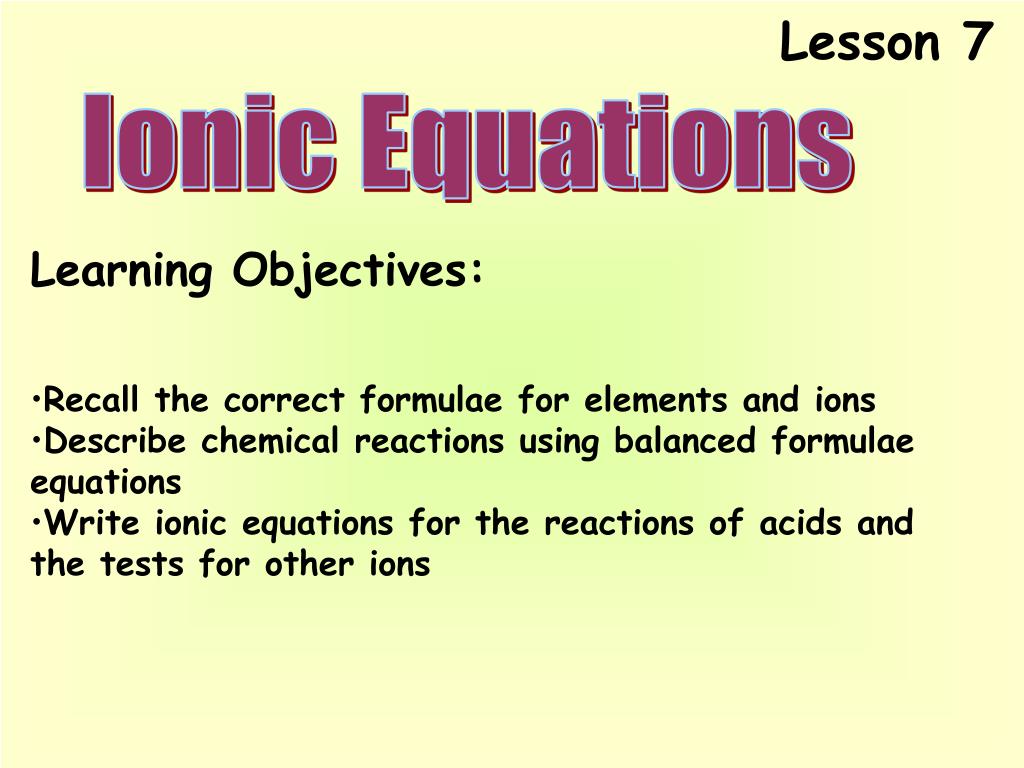 Lesson 7

Ionic Equations

Learning Objectives:

•Recall the correct formulae for elements and ions
•Describe chemical reactions using balanced formulae equations
•Write ionic equations for the reactions of acids and the tests for other ions